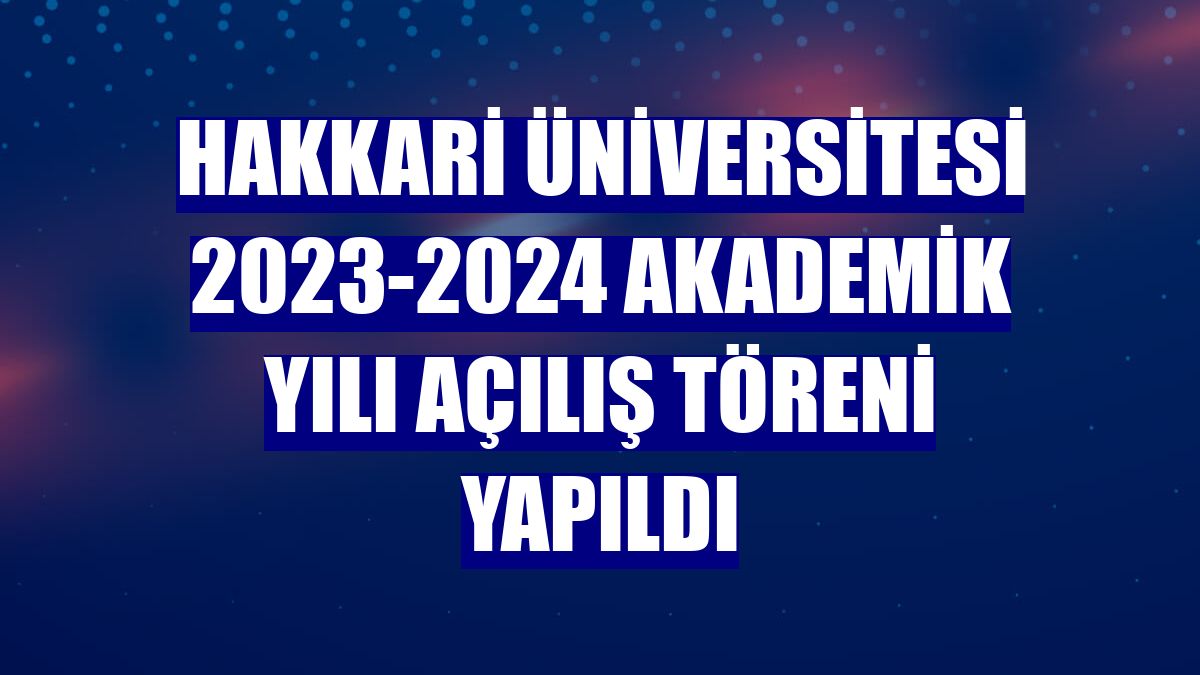 HAKKARİ ÜNİVERSİTESİ 2023-2024 AKADEMİK YILI AÇILIŞ TÖRENİ YAPILDI